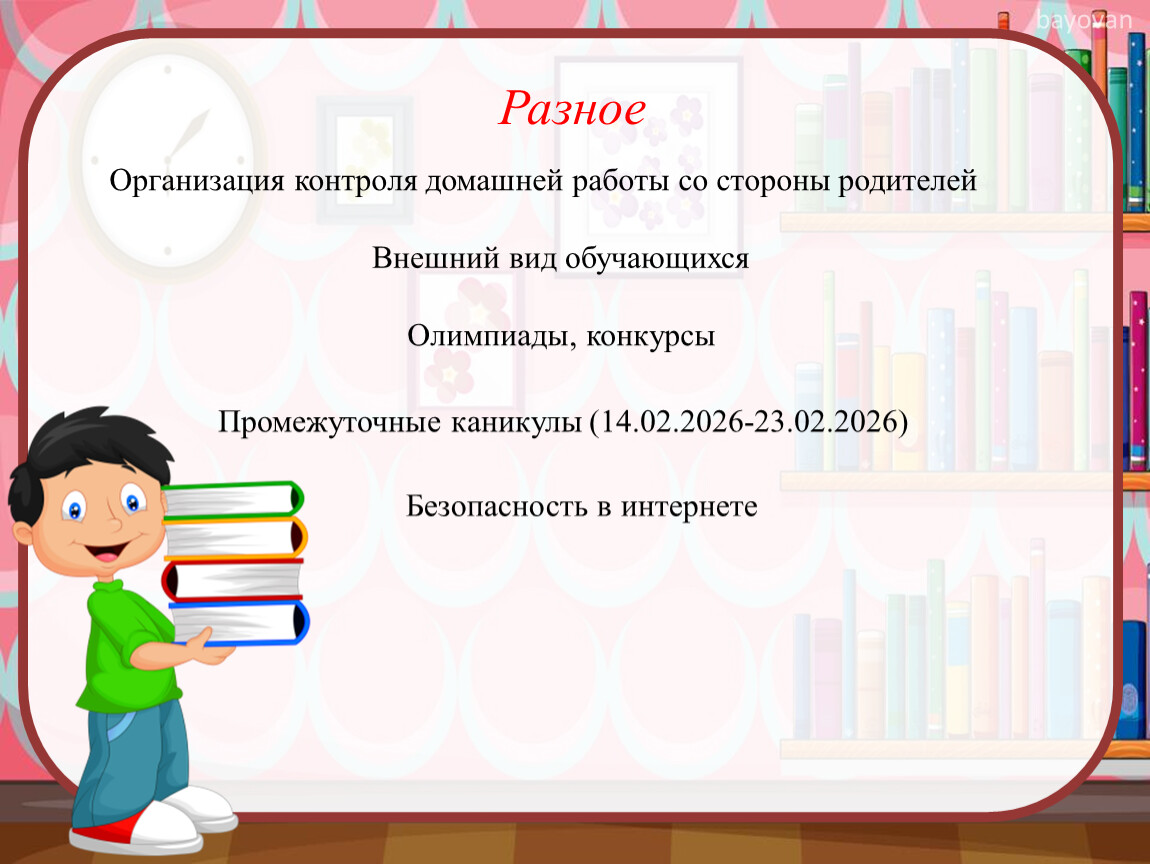 bayovan

Разное

Организация контроля домашней работы со стороны родителей

Внешний вид обучающихся

Олимпиады, конкурсы

Промежуточные каникулы (14.02.2026-23.02.2026)

Безопасность в интернете